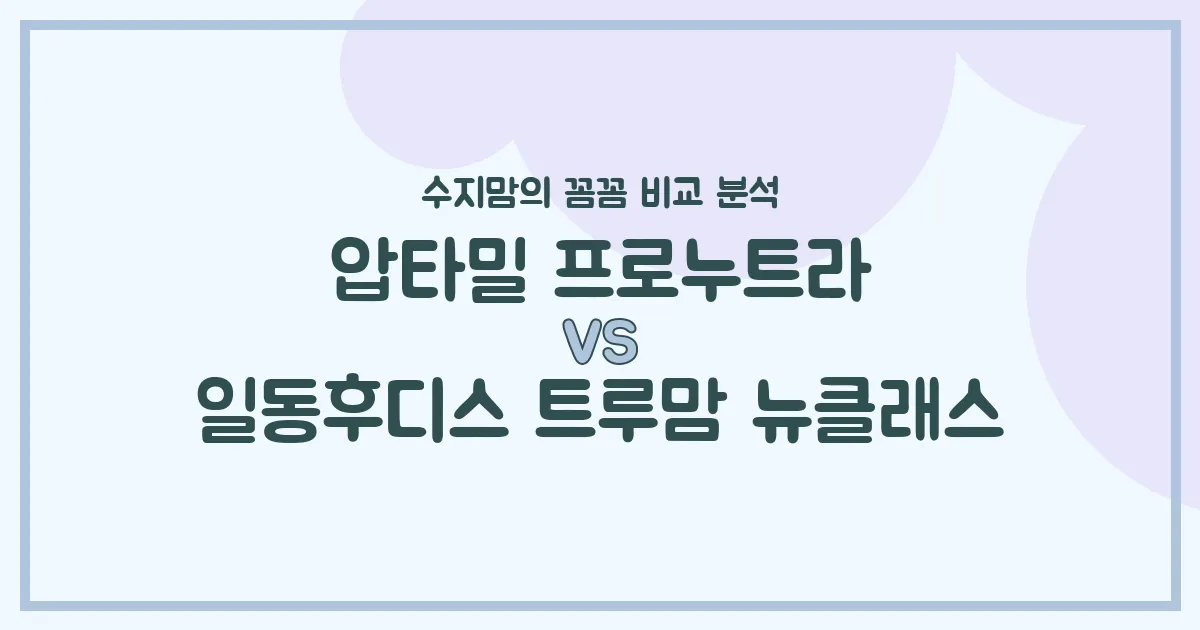 수지맘의 꼼꼼 비교 분석

압타밀 프로누트라

VS

일동후디스 트루맘 뉴클래스